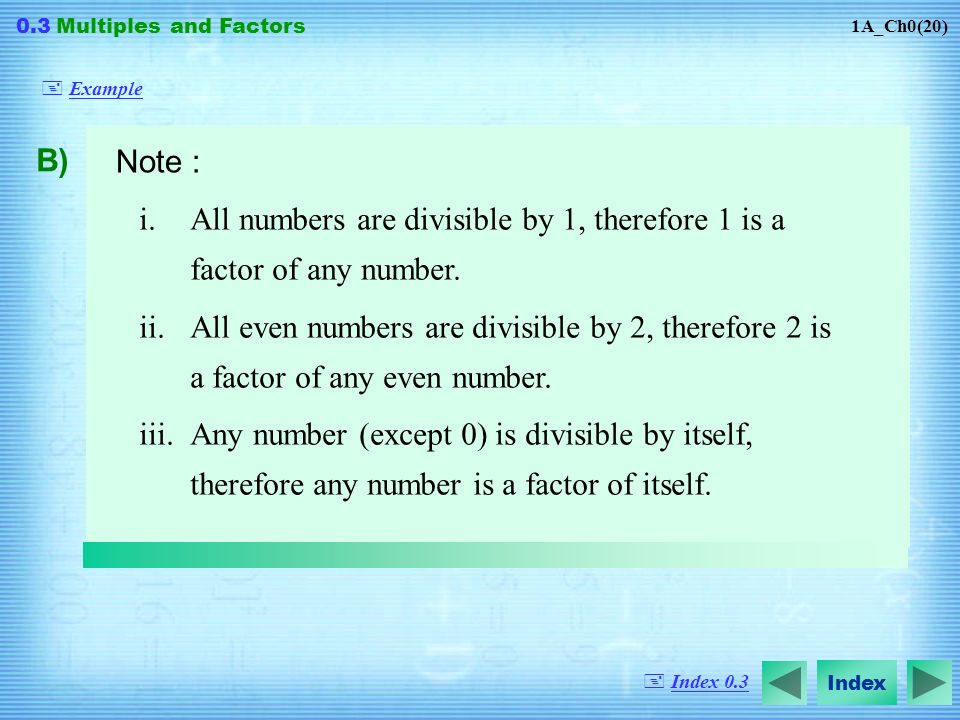 0.3 Multiples and Factors

1A_Ch0(20)

Example

B) Note :

i. All numbers are divisible by 1, therefore 1 is a factor of any number.

ii. All even numbers are divisible by 2, therefore 2 is a factor of any even number.

iii. Any number (except 0) is divisible by itself, therefore any number is a factor of itself.

Index 0.3

Index